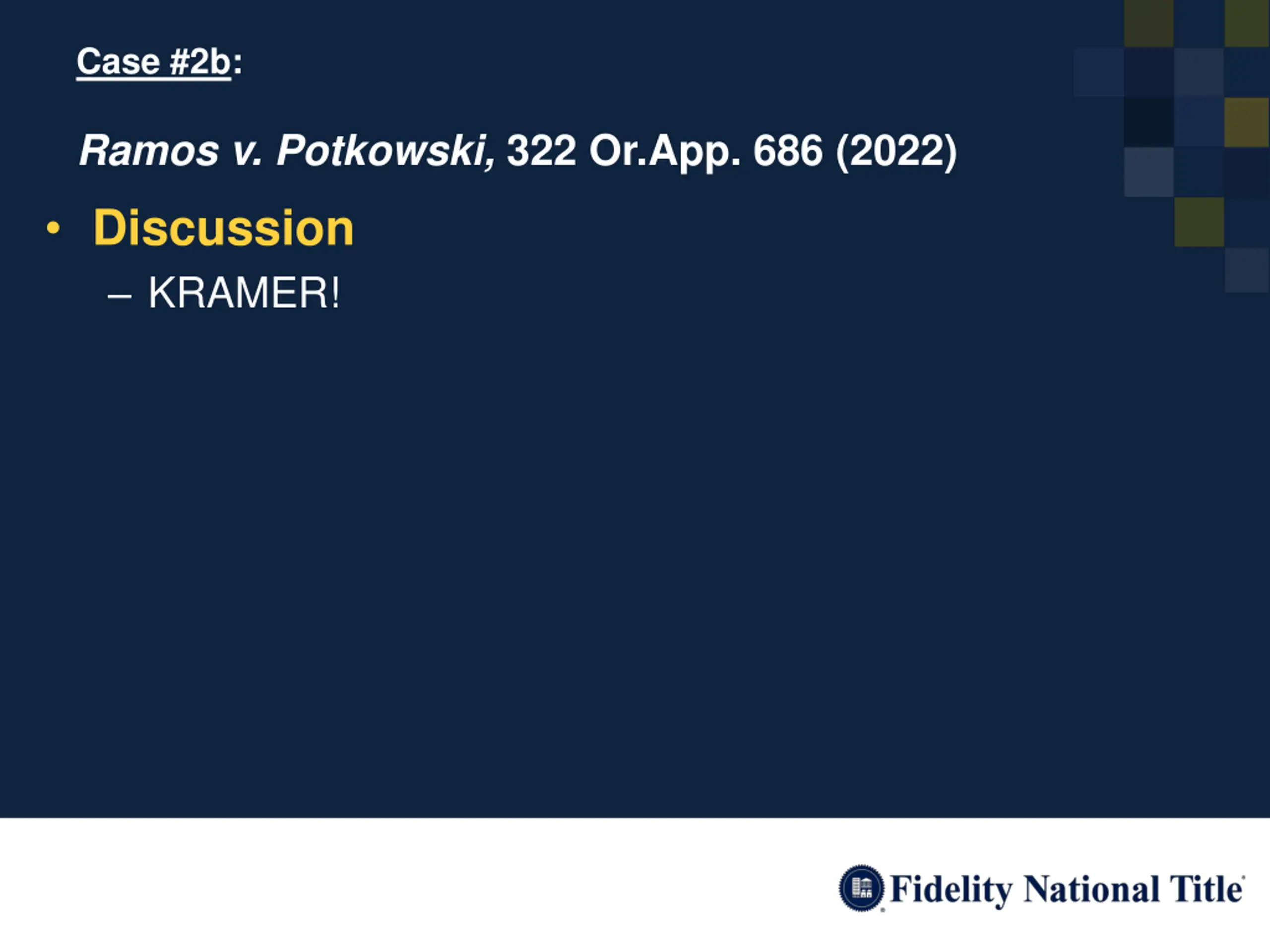 Case #2b:

Ramos v. Potkowski, 322 Or.App. 686 (2022)

• Discussion
– KRAMER!

Fidelity National Title